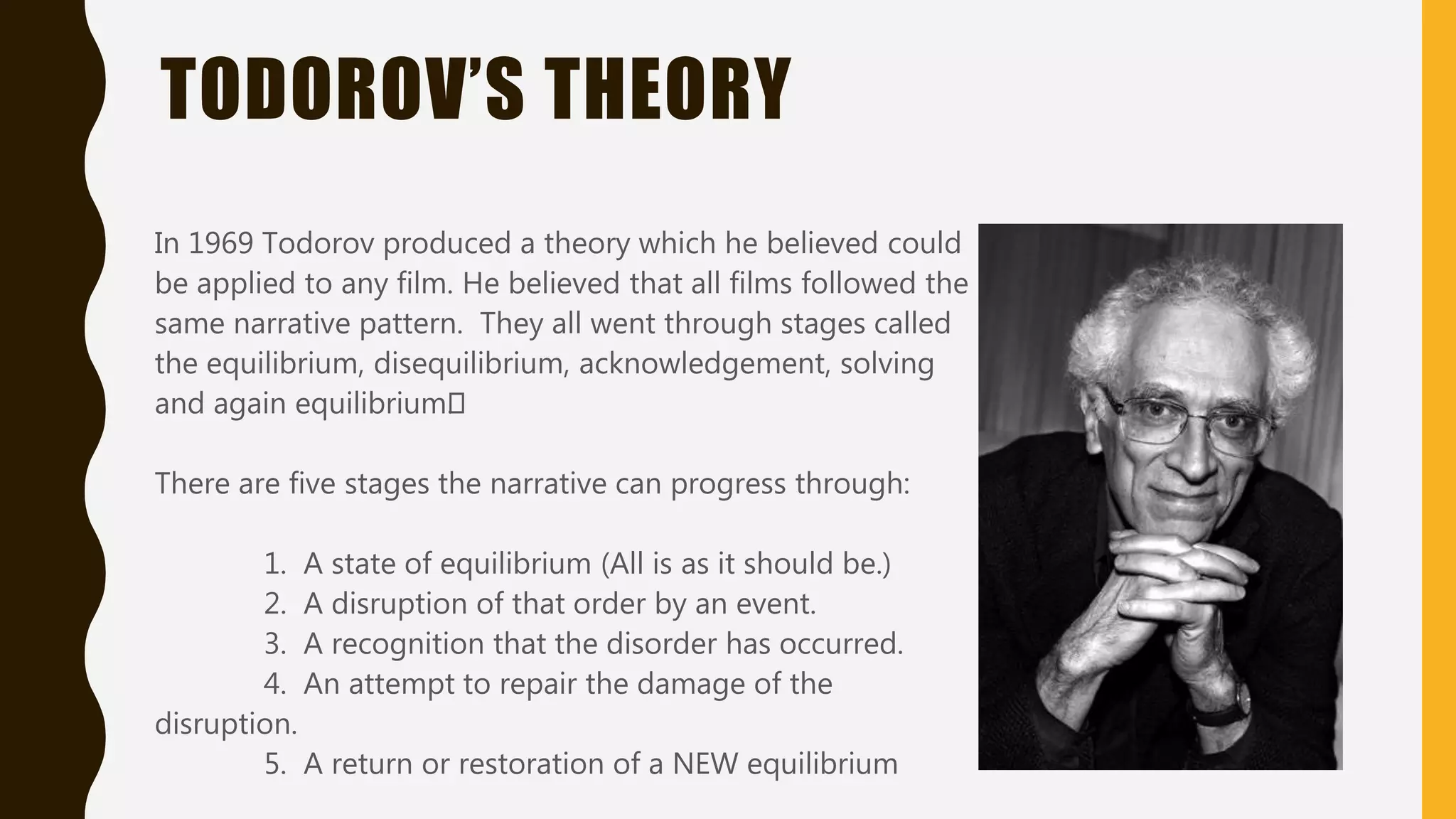 TODOROV'S THEORY

In 1969 Todorov produced a theory which he believed could be applied to any film. He believed that all films followed the same narrative pattern.  They all went through stages called the equilibrium, disequilibrium, acknowledgement, solving and again equilibrium

There are five stages the narrative can progress through:

1. A state of equilibrium (All is as it should be.)
2. A disruption of that order by an event.
3. A recognition that the disorder has occurred.
4. An attempt to repair the damage of the disruption.
5. A return or restoration of a NEW equilibrium